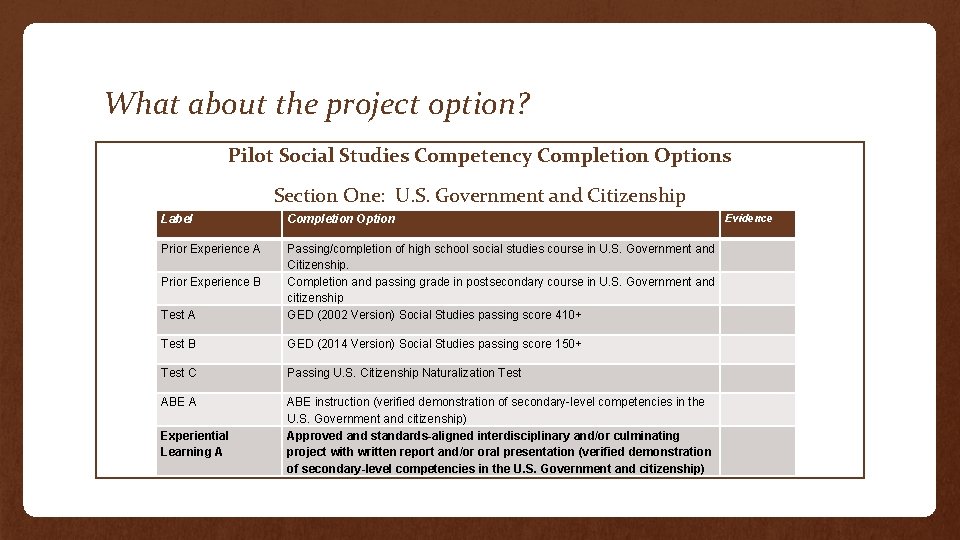 What about the project option?

Pilot Social Studies Competency Completion Options

Section One: U.S. Government and Citizenship

| Label | Completion Option | Evidence |
|---|---|---|
| Prior Experience A | Passing/completion of high school social studies course in U.S. Government and Citizenship. | |
| Prior Experience B | Completion and passing grade in postsecondary course in U.S. Government and citizenship | |
| Test A | GED (2002 Version) Social Studies passing score 410+ | |
| Test B | GED (2014 Version) Social Studies passing score 150+ | |
| Test C | Passing U.S. Citizenship Naturalization Test | |
| ABE A | ABE instruction (verified demonstration of secondary-level competencies in the U.S. Government and citizenship) | |
| Experiential Learning A | Approved and standards-aligned interdisciplinary and/or culminating project with written report and/or oral presentation (verified demonstration of secondary-level competencies in the U.S. Government and citizenship) | |